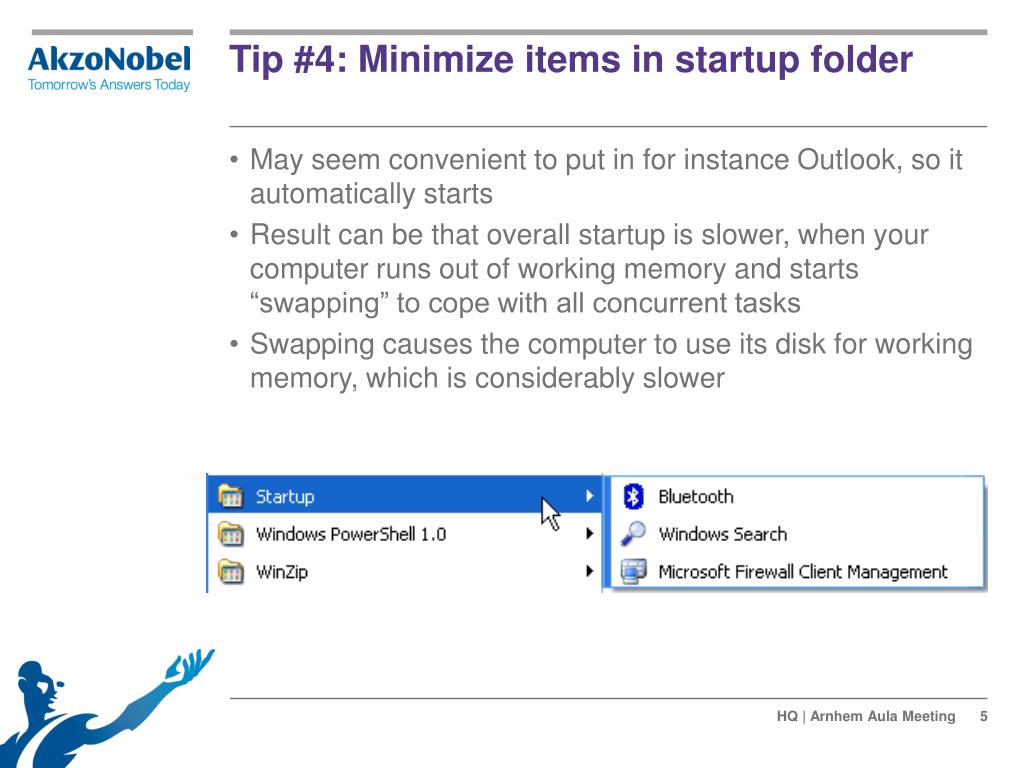 AkzoNobel
Tomorrow's Answers Today

Tip #4: Minimize items in startup folder

• May seem convenient to put in for instance Outlook, so it automatically starts
• Result can be that overall startup is slower, when your computer runs out of working memory and starts “swapping” to cope with all concurrent tasks
• Swapping causes the computer to use its disk for working memory, which is considerably slower

Startup
Windows PowerShell 1.0
WinZip

Bluetooth
Windows Search
Microsoft Firewall Client Management

HQ | Arnhem Aula Meeting 5